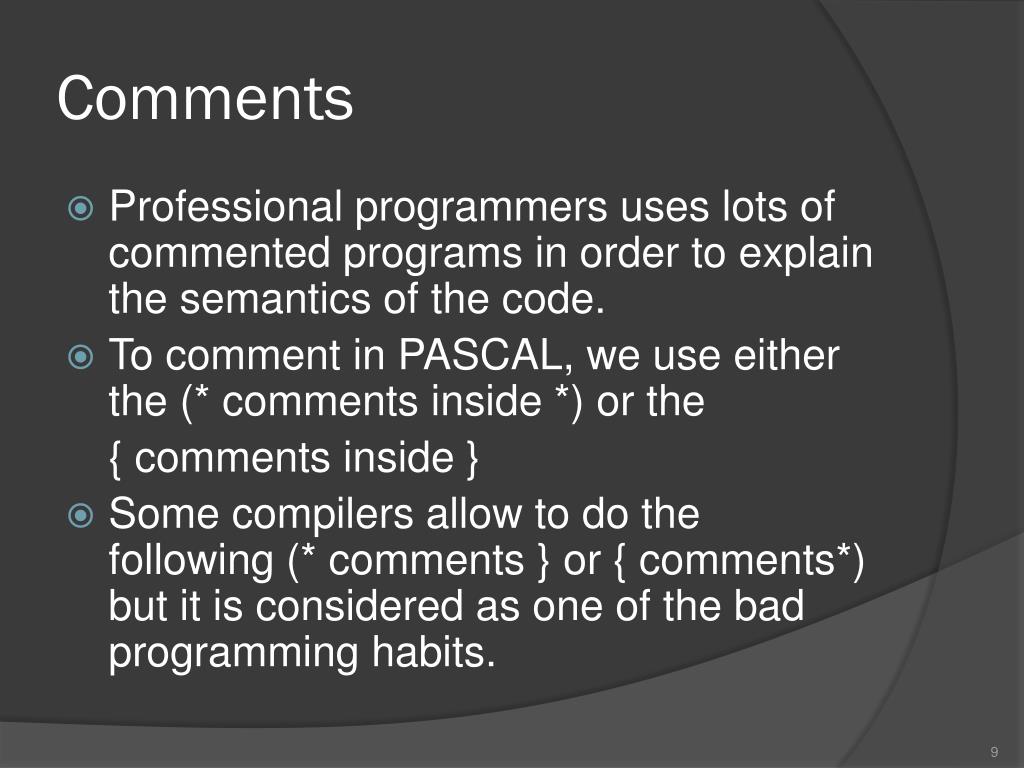 Comments

Professional programmers uses lots of commented programs in order to explain the semantics of the code.

To comment in PASCAL, we use either the (* comments inside *) or the

{ comments inside }

Some compilers allow to do the following (* comments } or { comments*) but it is considered as one of the bad programming habits.

9